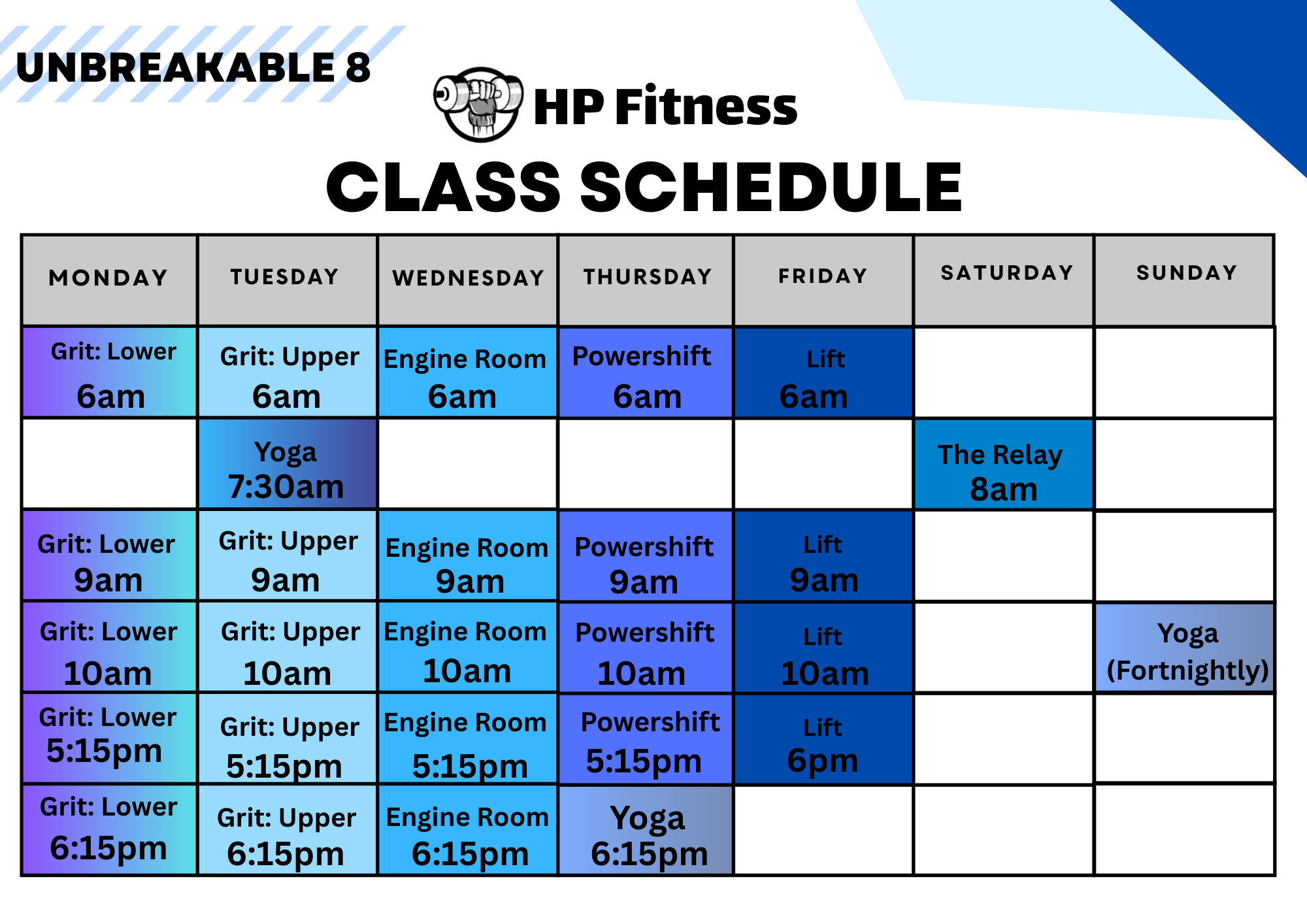 UNBREAKABLE 8

HP Fitness

CLASS SCHEDULE

| MONDAY | TUESDAY | WEDNESDAY | THURSDAY | FRIDAY | SATURDAY | SUNDAY |
|---|---|---|---|---|---|---|
| Grit: Lower 6am | Grit: Upper 6am | Engine Room 6am | Powershift 6am | Lift 6am | | |
| | Yoga 7:30am | | | | The Relay 8am | |
| Grit: Lower 9am | Grit: Upper 9am | Engine Room 9am | Powershift 9am | Lift 9am | | |
| Grit: Lower 10am | Grit: Upper 10am | Engine Room 10am | Powershift 10am | Lift 10am | | Yoga (Fortnightly) |
| Grit: Lower 5:15pm | Grit: Upper 5:15pm | Engine Room 5:15pm | Powershift 5:15pm | Lift 6pm | | |
| Grit: Lower 6:15pm | Grit: Upper 6:15pm | Engine Room 6:15pm | Yoga 6:15pm | | | |